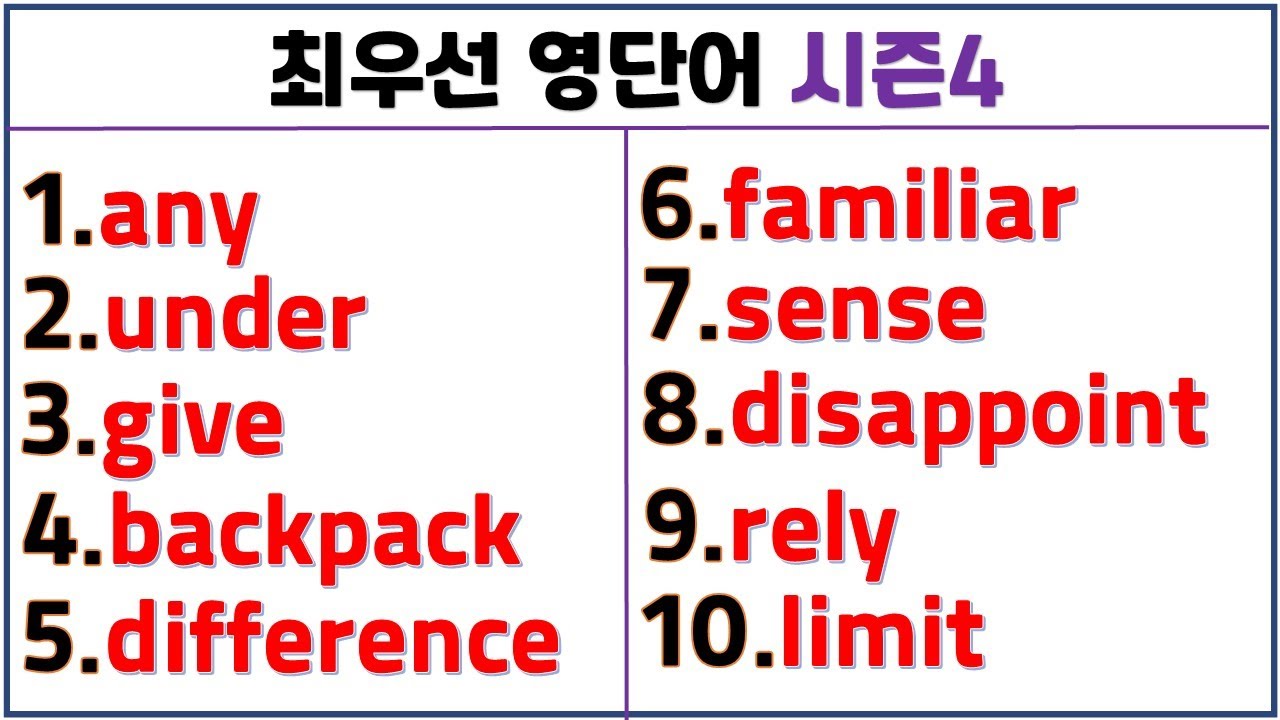 최우선 영단어 시즌4

1.any
2.under
3.give
4.backpack
5.difference

6.familiar
7.sense
8.disappoint
9.rely
10.limit